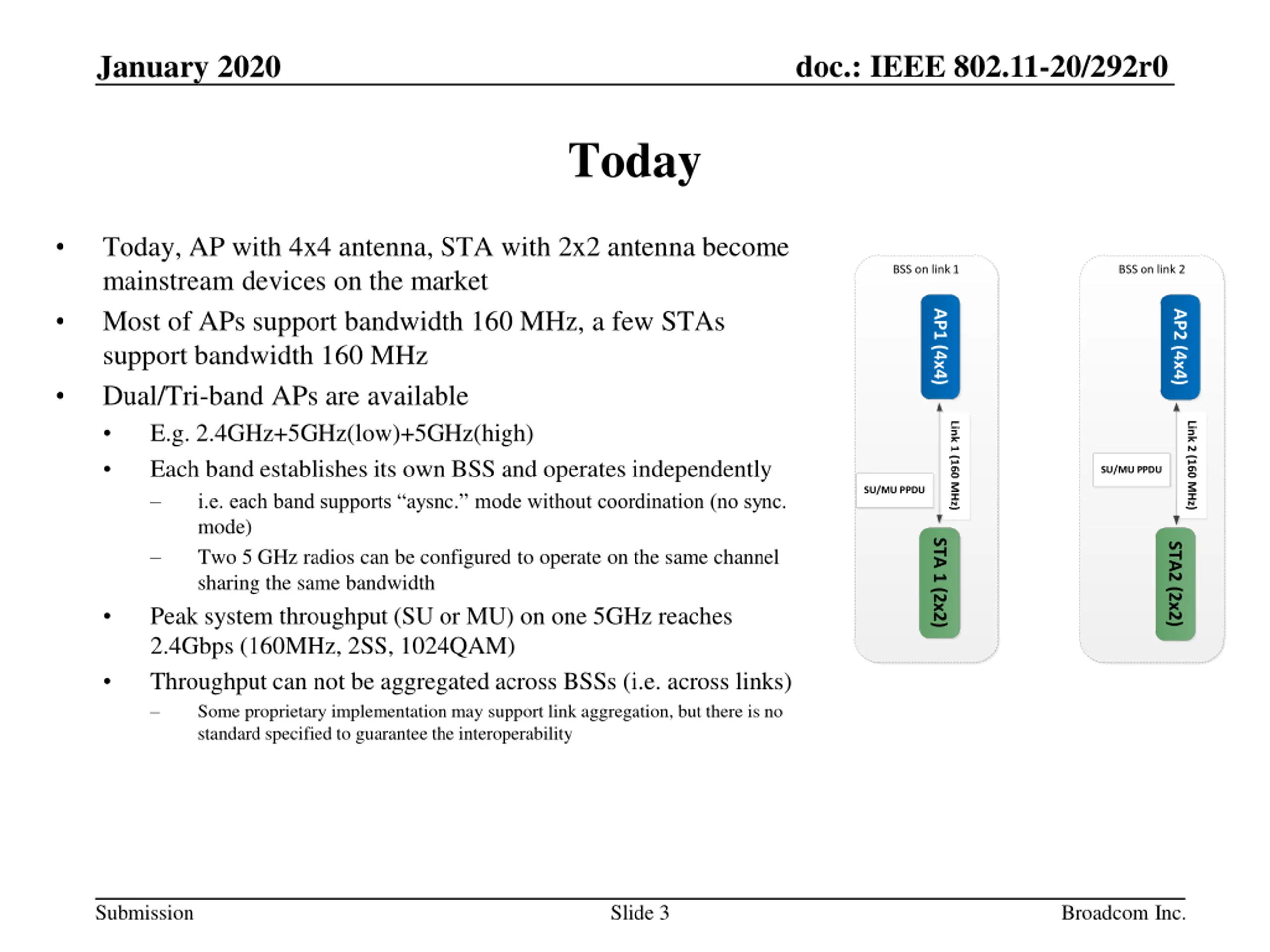 January 2020

doc.: IEEE 802.11-20/292r0

Today

• Today, AP with 4x4 antenna, STA with 2x2 antenna become mainstream devices on the market
• Most of APs support bandwidth 160 MHz, a few STAs support bandwidth 160 MHz
• Dual/Tri-band APs are available
  • E.g. 2.4GHz+5GHz(low)+5GHz(high)
  • Each band establishes its own BSS and operates independently
    – i.e. each band supports “aysnc.” mode without coordination (no sync. mode)
    – Two 5 GHz radios can be configured to operate on the same channel sharing the same bandwidth
  • Peak system throughput (SU or MU) on one 5GHz reaches 2.4Gbps (160MHz, 2SS, 1024QAM)
  • Throughput can not be aggregated across BSSs (i.e. across links)
    – Some proprietary implementation may support link aggregation, but there is no standard specified to guarantee the interoperability

BSS on link 1

AP1 (4x4)

Link 1 (160 MHz)

SU/MU PPDU

STA 1 (2x2)

BSS on link 2

AP2 (4x4)

Link 2 (160 MHz)

SU/MU PPDU

STA2 (2x2)

Submission

Slide 3

Broadcom Inc.